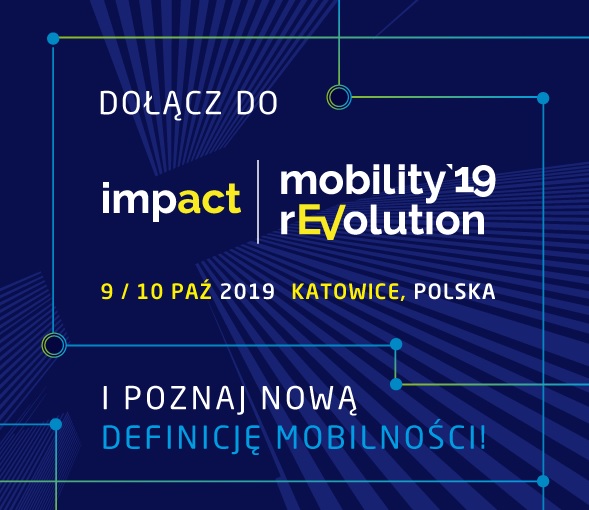 DOŁĄCZ DO

impact

mobility`19
rEVolution

9 / 10 PAŹ 2019 KATOWICE, POLSKA

I POZNAJ NOWĄ
DEFINICJĘ MOBILNOŚCI!